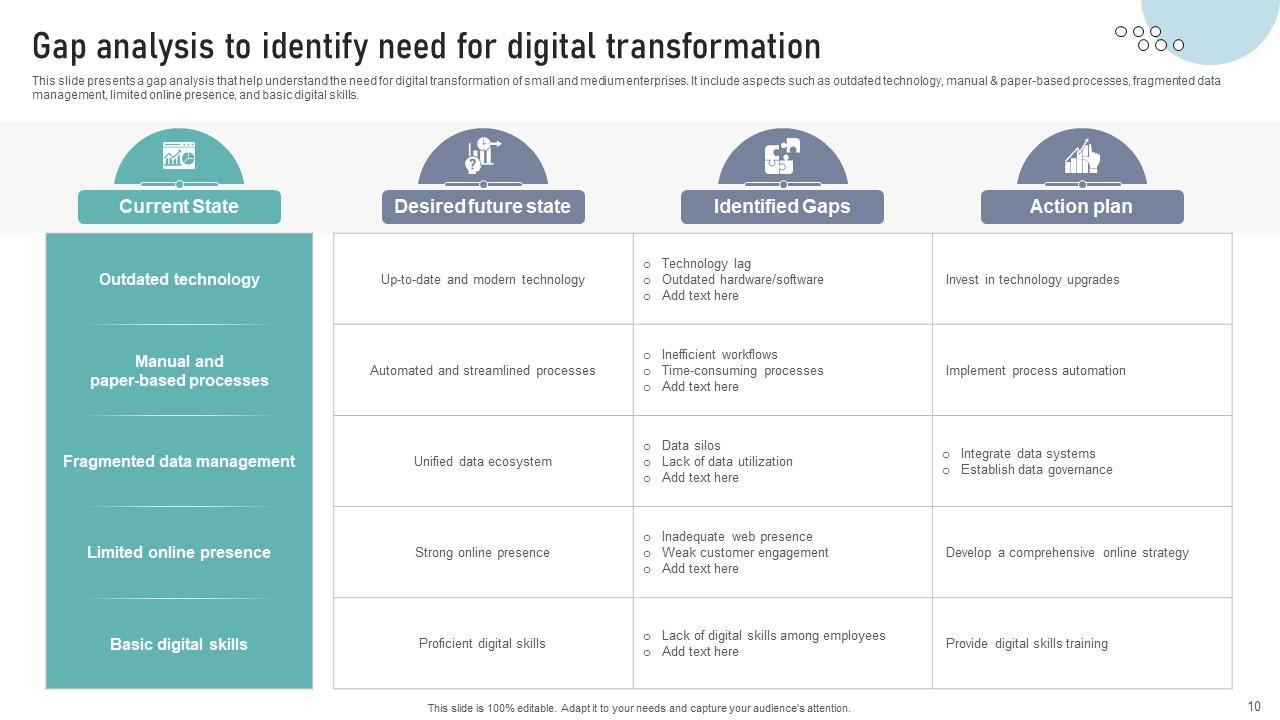 Gap analysis to identify need for digital transformation

This slide presents a gap analysis that help understand the need for digital transformation of small and medium enterprises. It include aspects such as outdated technology, manual & paper-based processes, fragmented data management, limited online presence, and basic digital skills.

| Current State | Desired future state | Identified Gaps | Action plan |
|---|---|---|---|
| Outdated technology | Up-to-date and modern technology | ○ Technology lag ○ Outdated hardware/software ○ Add text here | Invest in technology upgrades |
| Manual and paper-based processes | Automated and streamlined processes | ○ Inefficient workflows ○ Time-consuming processes ○ Add text here | Implement process automation |
| Fragmented data management | Unified data ecosystem | ○ Data silos ○ Lack of data utilization ○ Add text here | ○ Integrate data systems ○ Establish data governance |
| Limited online presence | Strong online presence | ○ Inadequate web presence ○ Weak customer engagement ○ Add text here | Develop a comprehensive online strategy |
| Basic digital skills | Proficient digital skills | ○ Lack of digital skills among employees ○ Add text here | Provide digital skills training |

This slide is 100% editable. Adapt it to your needs and capture your audience's attention.

10